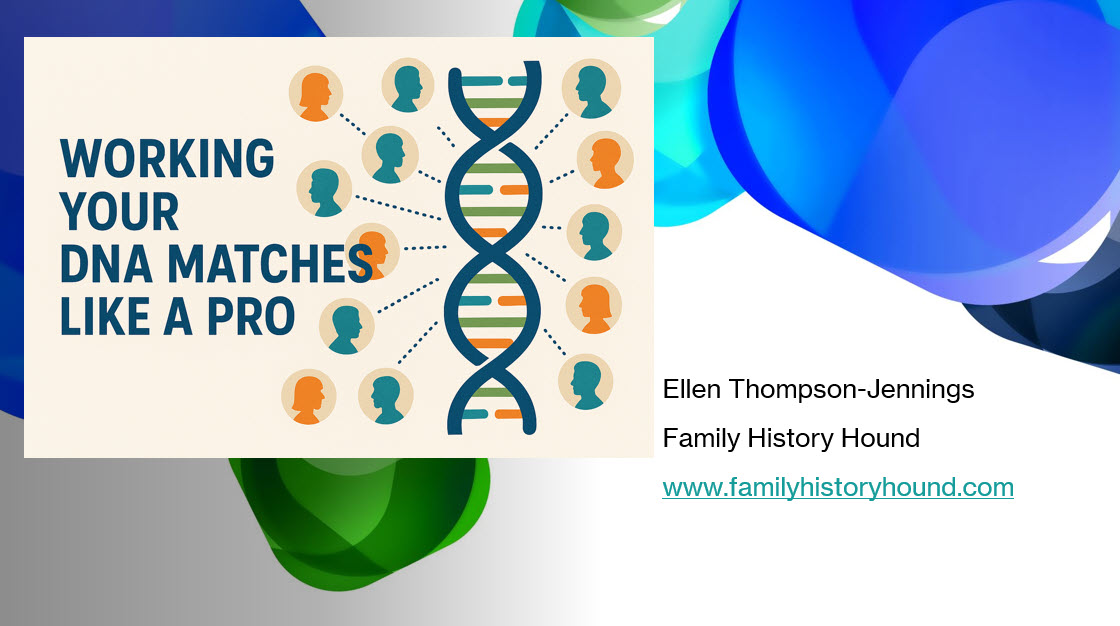 WORKING YOUR DNA MATCHES LIKE A PRO

Ellen Thompson-Jennings

Family History Hound

www.familyhistoryhound.com